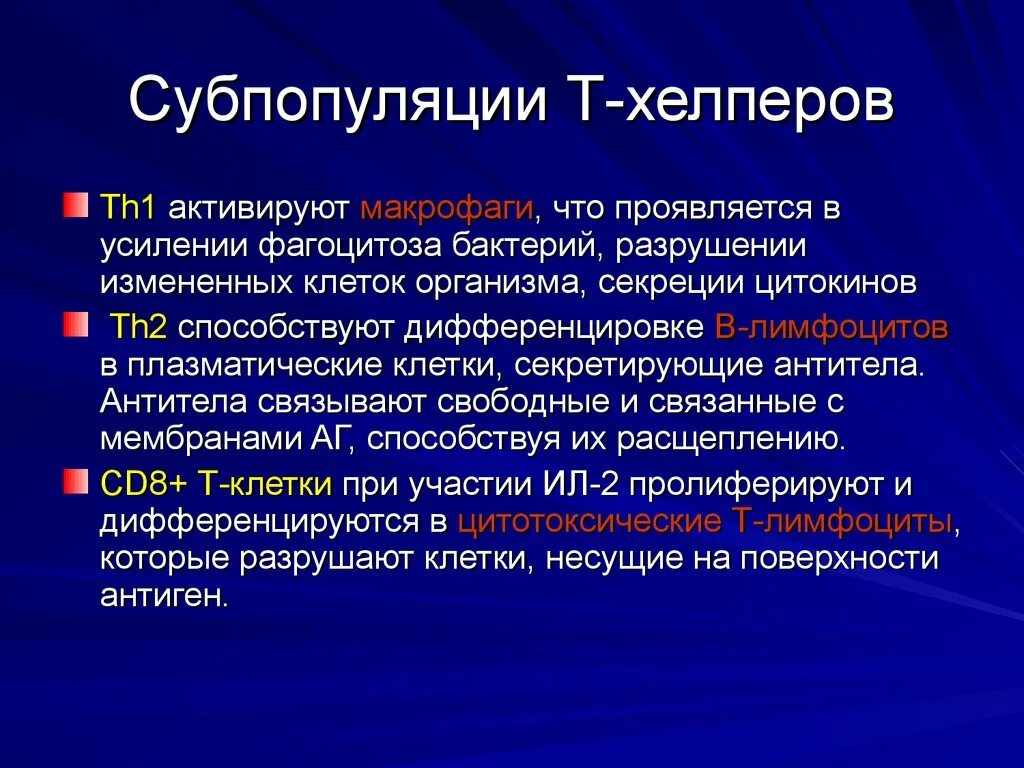 Субпопуляции Т-хелперов

Th1 активируют макрофаги, что проявляется в усилении фагоцитоза бактерий, разрушении измененных клеток организма, секреции цитокинов

Th2 способствуют дифференцировке В-лимфоцитов в плазматические клетки, секретирующие антитела. Антитела связывают свободные и связанные с мембранами АГ, способствуя их расщеплению.

CD8+ Т-клетки при участии ИЛ-2 пролиферируют и дифференцируются в цитотоксические Т-лимфоциты, которые разрушают клетки, несущие на поверхности антиген.